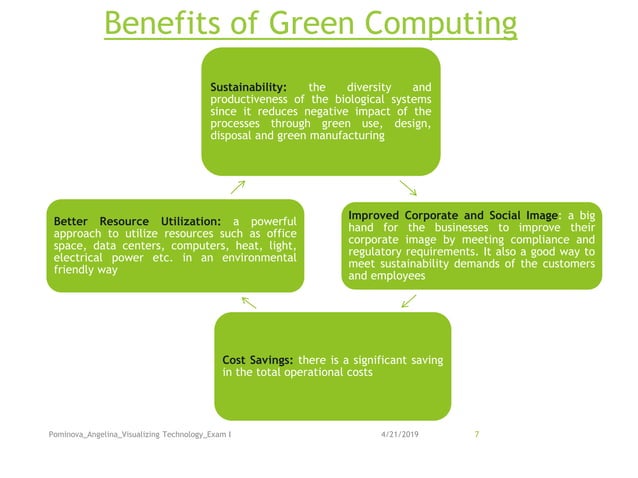 Benefits of Green Computing

Sustainability: the diversity and productiveness of the biological systems since it reduces negative impact of the processes through green use, design, disposal and green manufacturing

Improved Corporate and Social Image: a big hand for the businesses to improve their corporate image by meeting compliance and regulatory requirements. It also a good way to meet sustainability demands of the customers and employees

Cost Savings: there is a significant saving in the total operational costs

Better Resource Utilization: a powerful approach to utilize resources such as office space, data centers, computers, heat, light, electrical power etc. in an environmental friendly way

Pominova_Angelina_Visualizing Technology_Exam I

4/21/2019

7